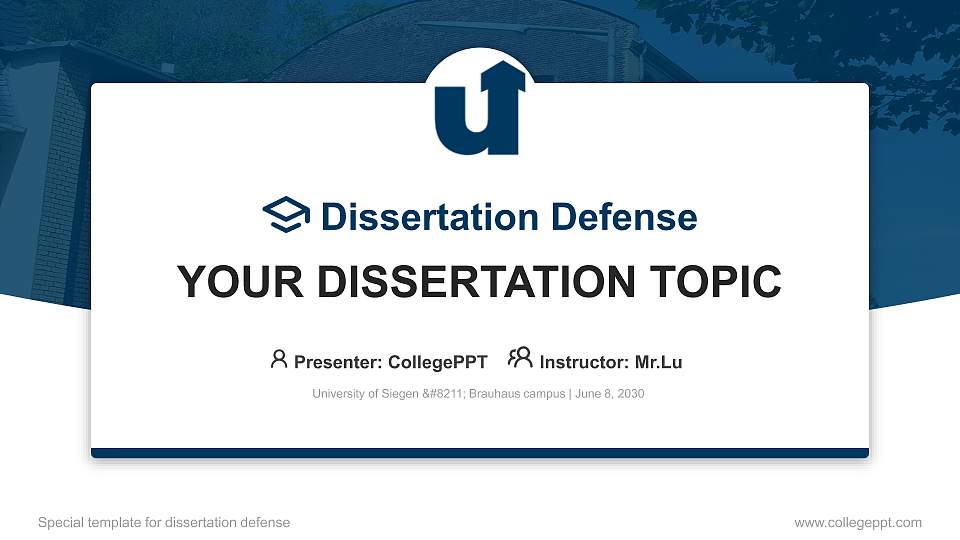 Dissertation Defense

YOUR DISSERTATION TOPIC

Presenter: CollegePPT Instructor: Mr.Lu

University of Siegen &#8211; Brauhaus campus | June 8, 2030

Special template for dissertation defense

www.collegeppt.com